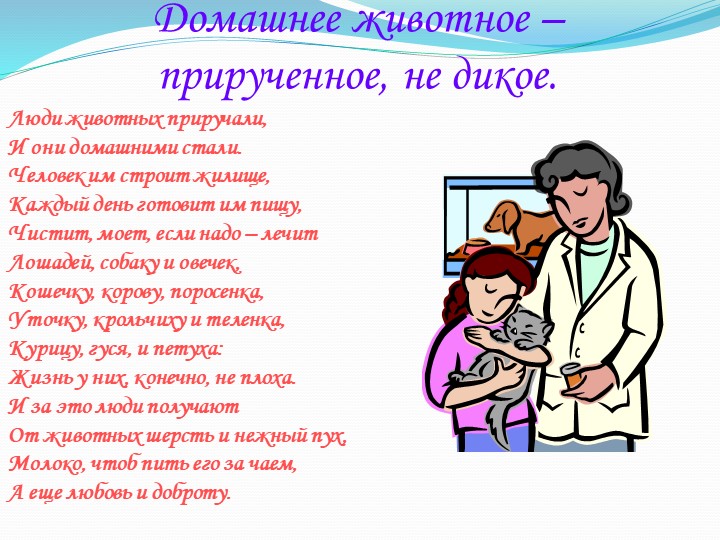 Домашнее животное – прирученное, не дикое.

Люди животных приручали,
И они домашними стали.
Человек им строит жилище,
Каждый день готовит им пищу,
Чистит, моет, если надо – лечит
Лошадей, собаку и овечек,
Кошечку, корову, поросенка,
Уточку, крольчиху и теленка,
Курицу, гуся, и петуха:
Жизнь у них, конечно, не плоха.
И за это люди получают
От животных шерсть и нежный пух,
Молоко, чтоб пить его за чаем,
А еще любовь и доброту.